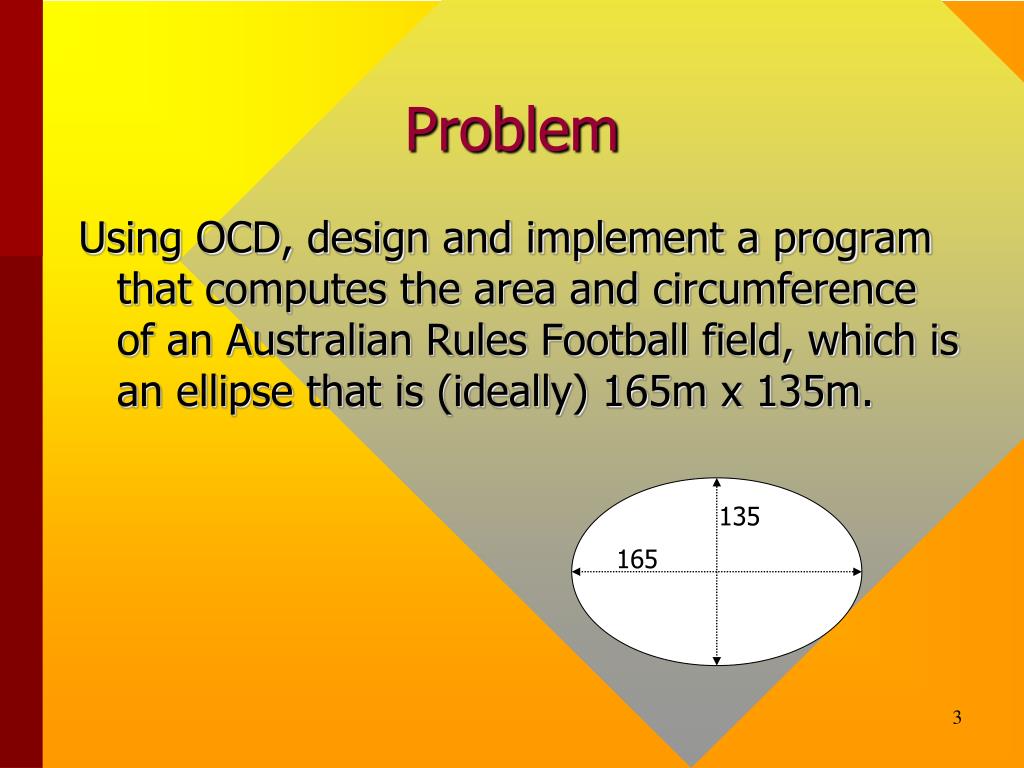 Problem

Using OCD, design and implement a program that computes the area and circumference of an Australian Rules Football field, which is an ellipse that is (ideally) 165m x 135m.

135

165

3